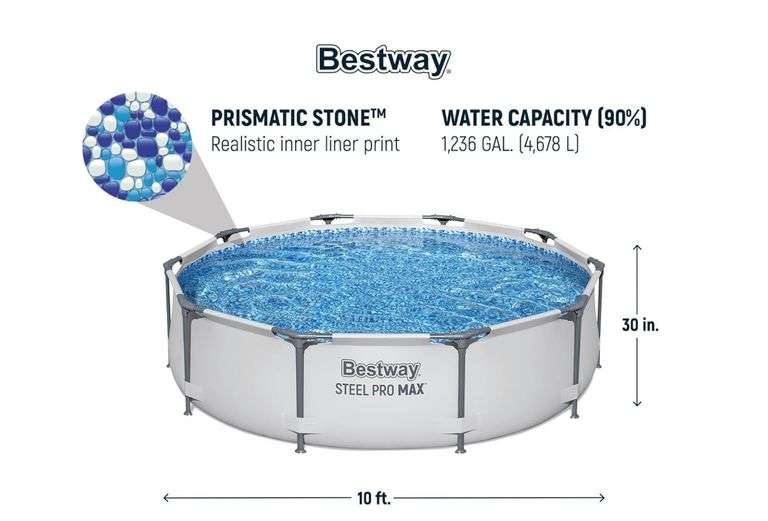 Bestway

PRISMATIC STONE™
Realistic inner liner print

WATER CAPACITY (90%)
1,236 GAL. (4,678 L)

Bestway
STEEL PRO MAX

30 in.

10 ft.